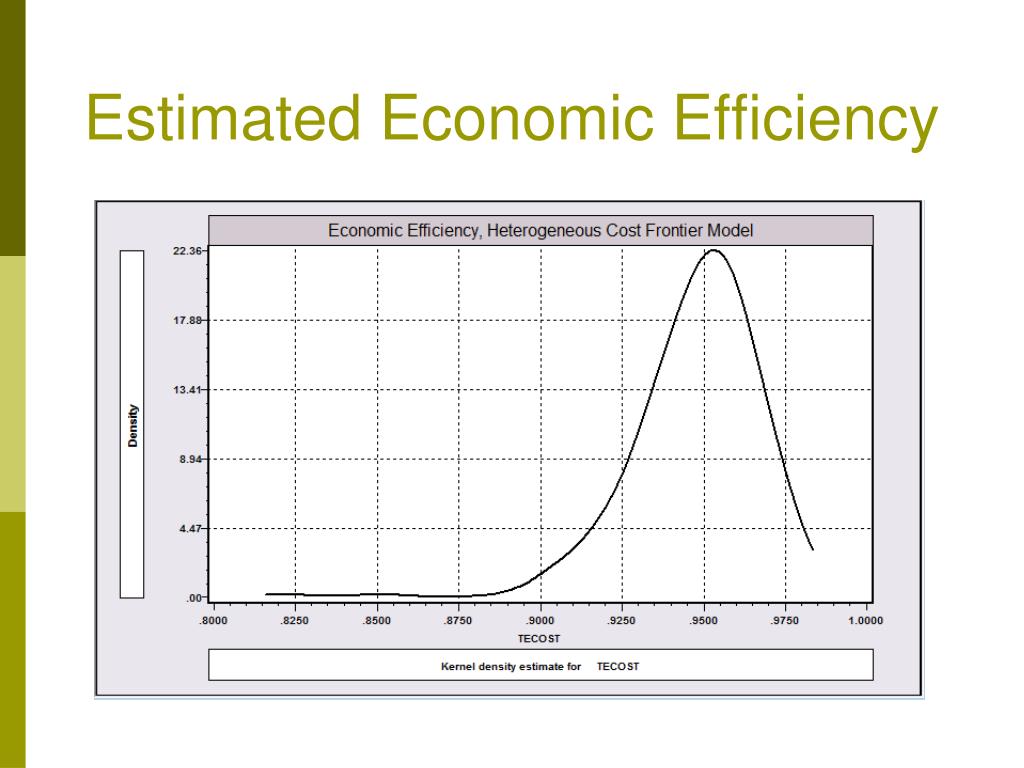 Estimated Economic Efficiency

Economic Efficiency, Heterogeneous Cost Frontier Model

Density

22.36
17.88
13.41
8.94
4.47
.00

.8000
.8250
.8500
.8750
.9000
.9250
.9500
.9750
1.0000

TECOST

Kernel density estimate for TECOST